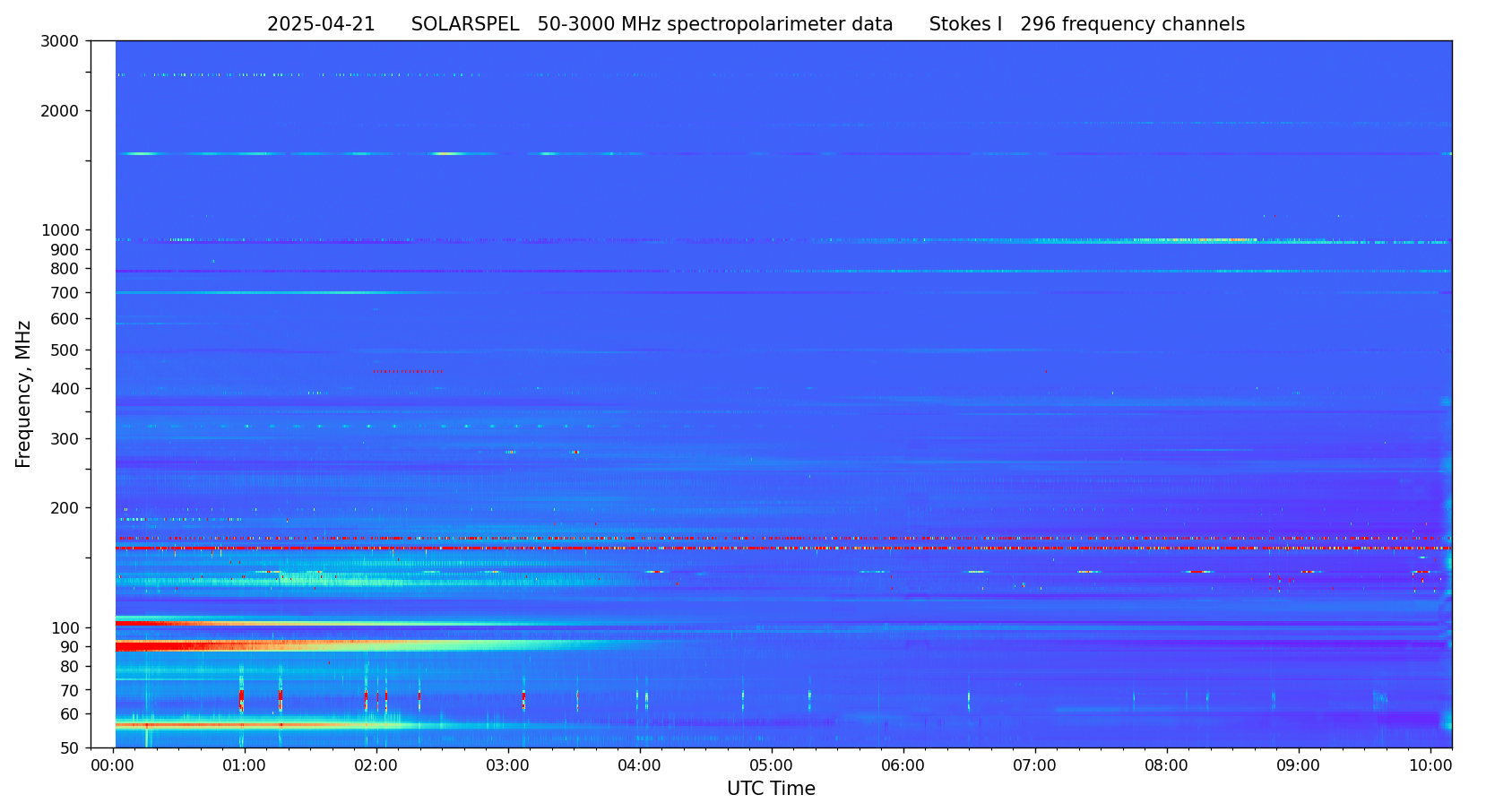 2025-04-21 SOLARSPEL 50-3000 MHz spectropolarimeter data Stokes I 296 frequency channels

Frequency, MHz

3000
2000
1000
900
800
700
600
500
400
300
200
100
90
80
70
60
50

00:00
01:00
02:00
03:00
04:00
05:00
06:00
07:00
08:00
09:00
10:00

UTC Time